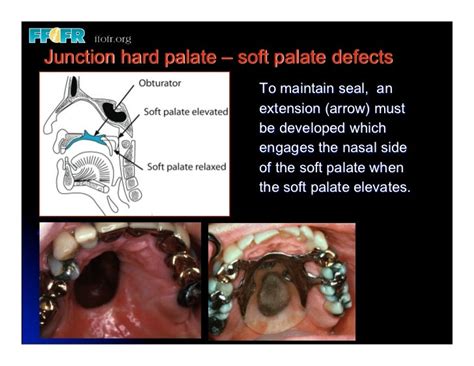 FFOFR ffofr.org

Junction hard palate – soft palate defects

Obturator

Soft palate elevated

Soft palate relaxed

To maintain seal, an extension (arrow) must be developed which engages the nasal side of the soft palate when the soft palate elevates.